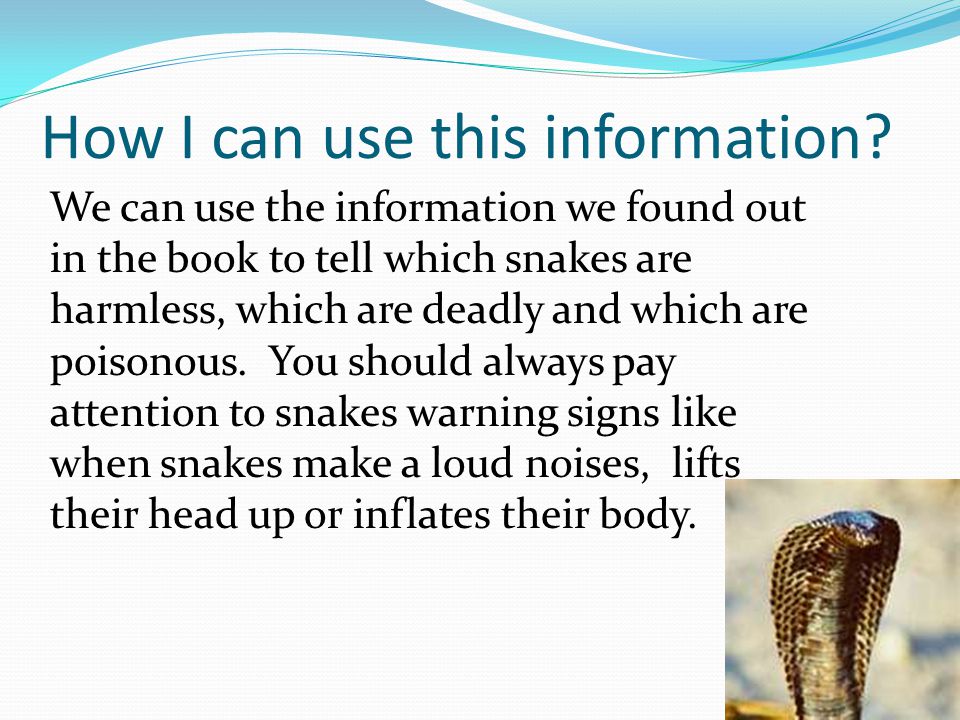 How I can use this information?

We can use the information we found out in the book to tell which snakes are harmless, which are deadly and which are poisonous.  You should always pay attention to snakes warning signs like when snakes make a loud noises,  lifts their head up or inflates their body.